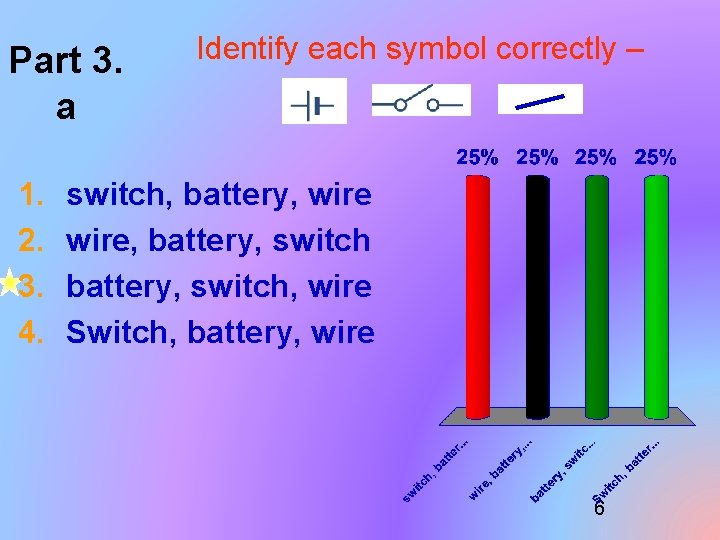 Part 3. a

Identify each symbol correctly –

1. switch, battery, wire
2. wire, battery, switch
3. battery, switch, wire
4. Switch, battery, wire

25% 25% 25% 25%

switch, batter...
wire, battery,...
battery, switc...
Switch, batter...

6